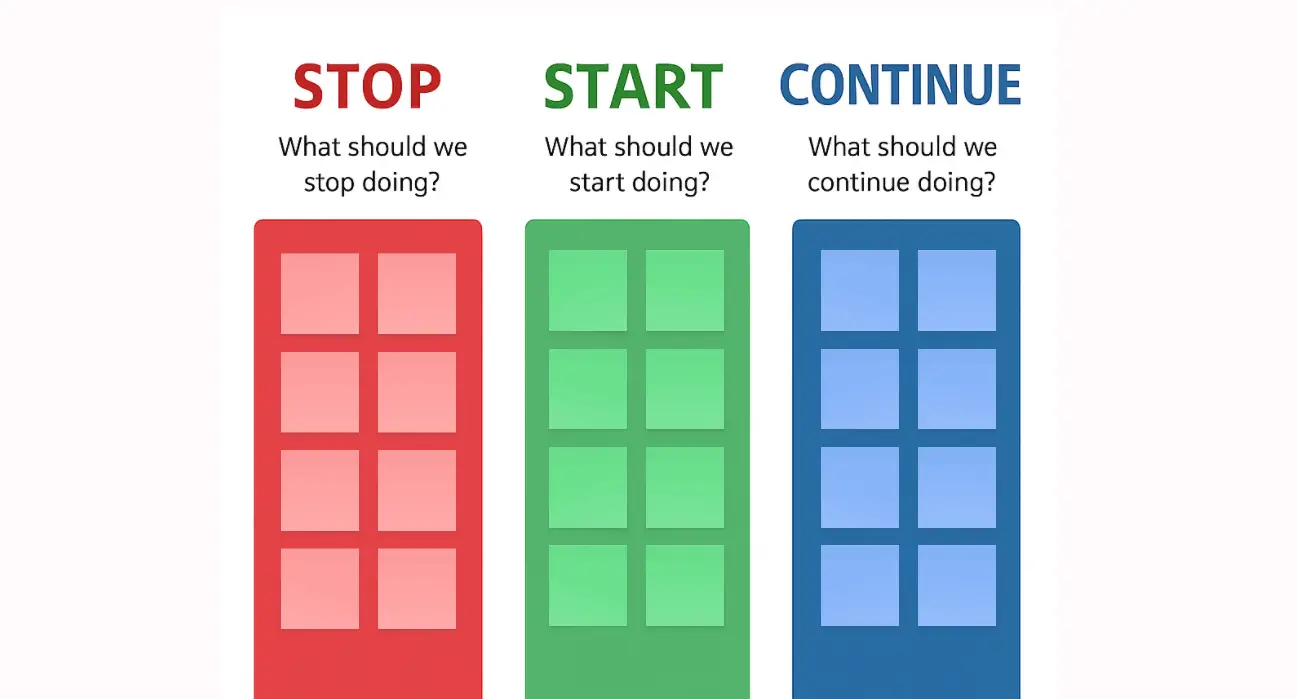 STOP
What should we stop doing?

START
What should we start doing?

CONTINUE
What should we continue doing?